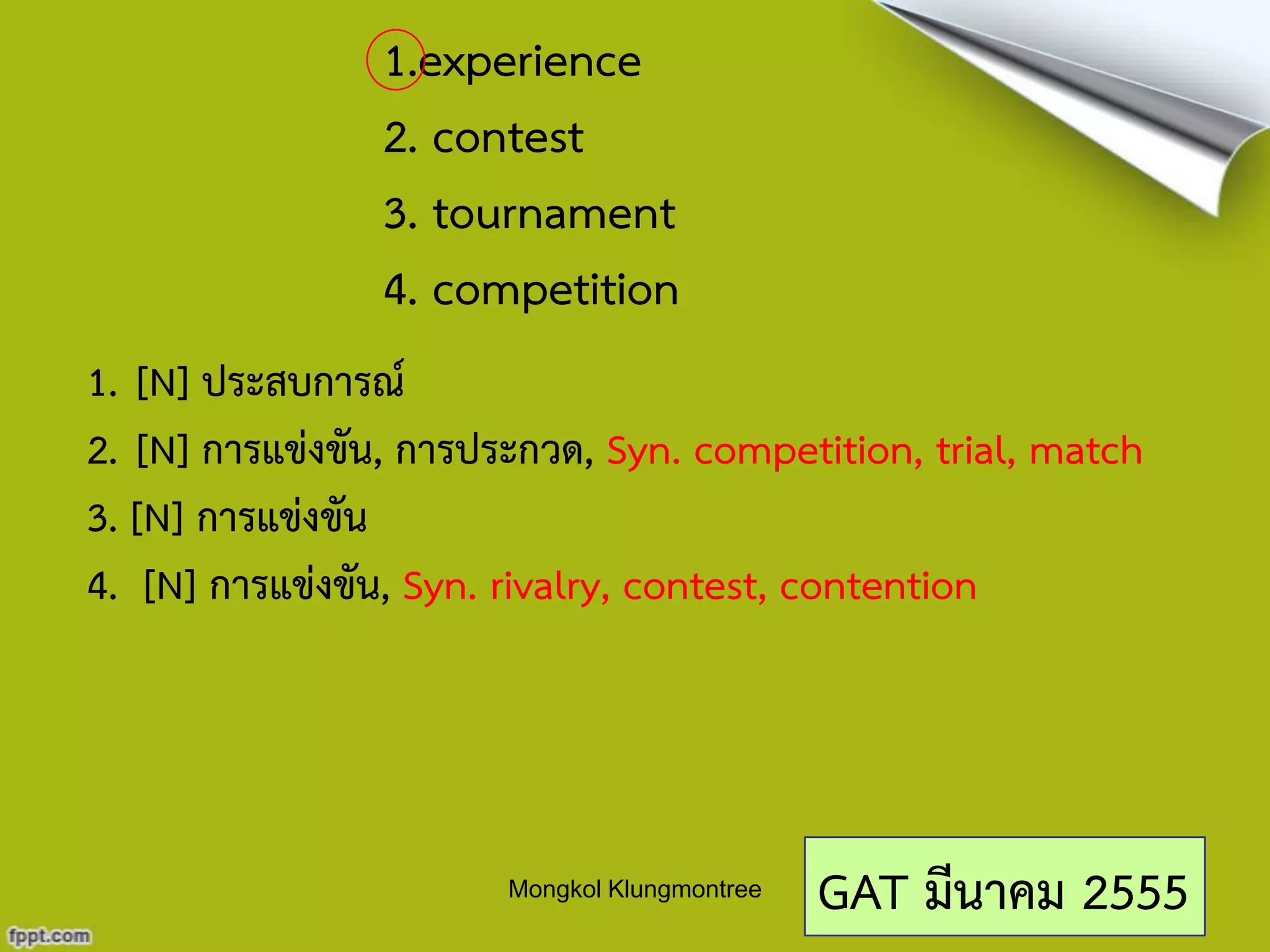 1.experience

2. contest

3. tournament

4. competition

1. [N] ประสบการณ์

2. [N] การแข่งขัน, การประกวด, Syn. competition, trial, match

3. [N] การแข่งขัน

4. [N] การแข่งขัน, Syn. rivalry, contest, contention

Mongkol Klungmontree

GAT มีนาคม 2555

fppt.com